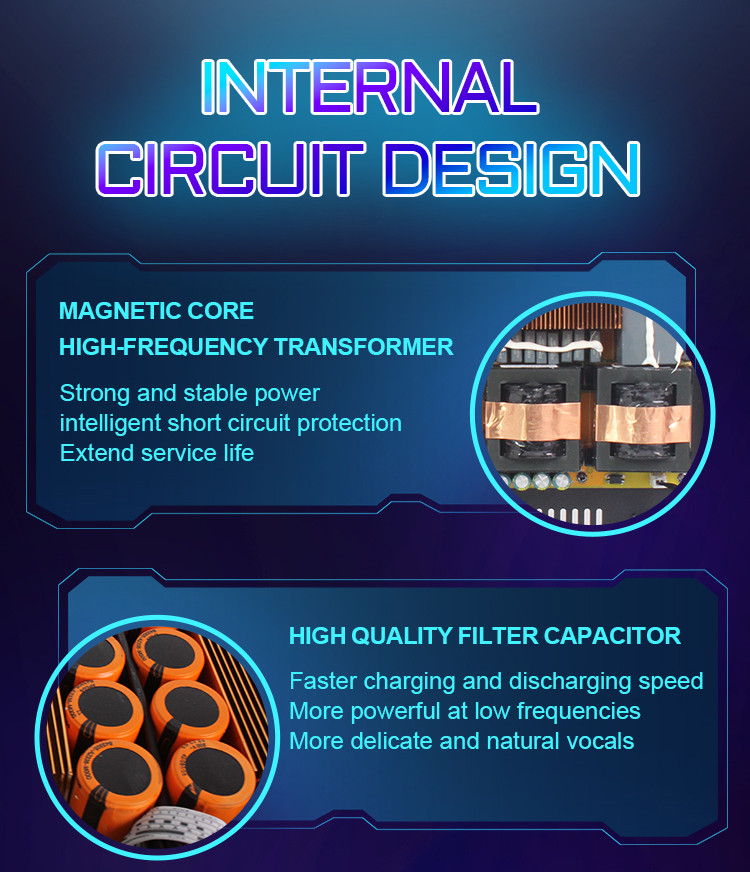 INTERNAL
CIRCUIT DESIGN

MAGNETIC CORE
HIGH-FREQUENCY TRANSFORMER

Strong and stable power
intelligent short circuit protection
Extend service life

HIGH QUALITY FILTER CAPACITOR

Faster charging and discharging speed
More powerful at low frequencies
More delicate and natural vocals